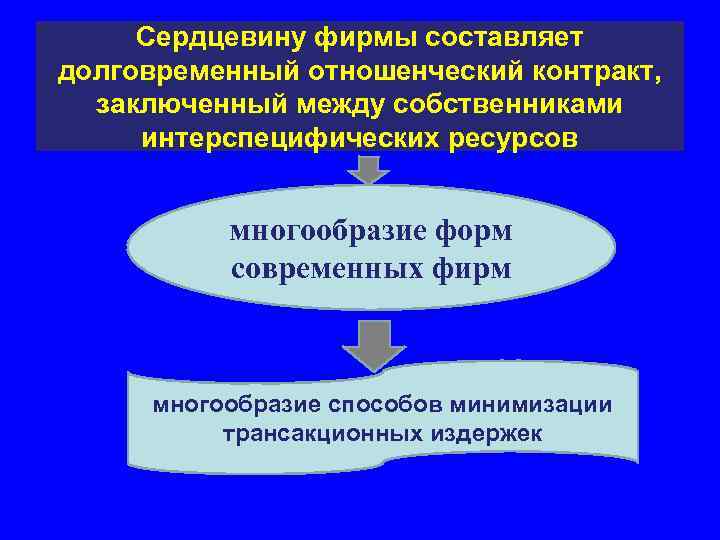 Сердцевину фирмы составляет долговременный отношенческий контракт, заключенный между собственниками интерспецифических ресурсов

многообразие форм современных фирм

многообразие способов минимизации трансакционных издержек